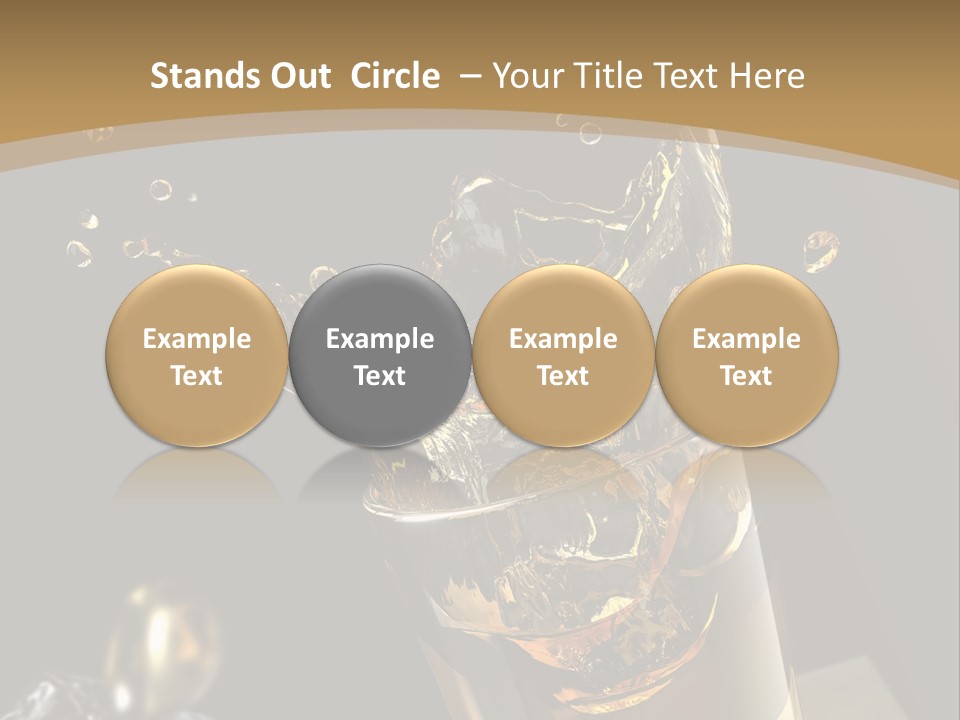 Stands Out Circle – Your Title Text Here

Example Text

Example Text

Example Text

Example Text